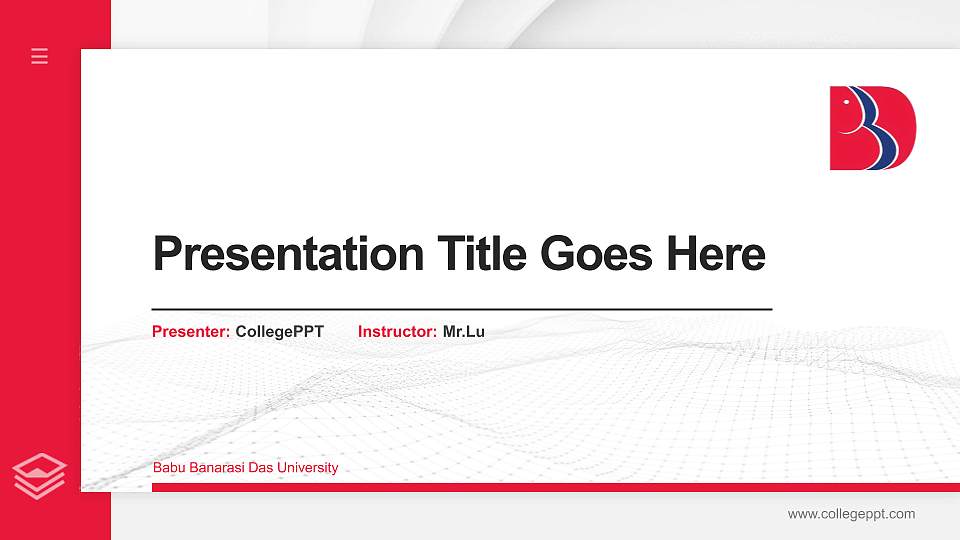 Presentation Title Goes Here

Presenter: CollegePPT Instructor: Mr.Lu

Babu Banarasi Das University

www.collegeppt.com